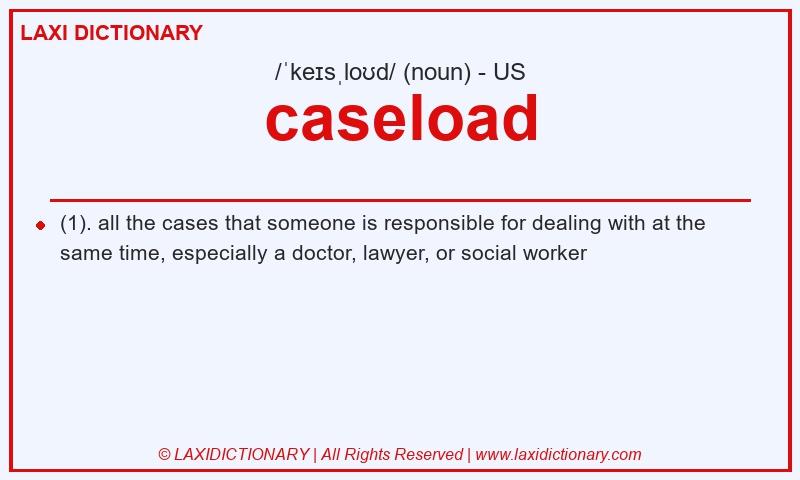 LAXI DICTIONARY

/ˈkeɪsˌloʊd/ (noun) - US

caseload

(1). all the cases that someone is responsible for dealing with at the same time, especially a doctor, lawyer, or social worker

© LAXIDICTIONARY | All Rights Reserved | www.laxidictionary.com